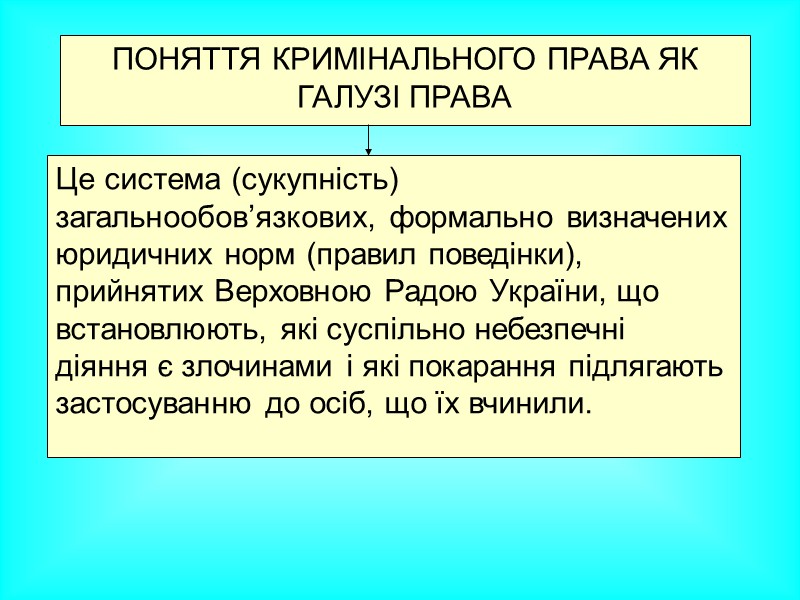 ПОНЯТТЯ КРИМІНАЛЬНОГО ПРАВА ЯК ГАЛУЗІ ПРАВА

Це система (сукупність) загальнообов’язкових, формально визначених юридичних норм (правил поведінки), прийнятих Верховною Радою України, що встановлюють, які суспільно небезпечні діяння є злочинами і які покарання підлягають застосуванню до осіб, що їх вчинили.